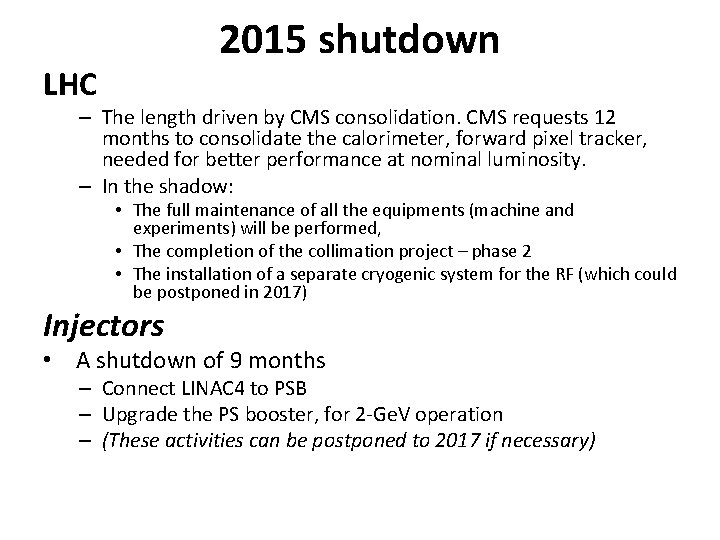 2015 shutdown

LHC

– The length driven by CMS consolidation. CMS requests 12 months to consolidate the calorimeter, forward pixel tracker, needed for better performance at nominal luminosity.

– In the shadow:

• The full maintenance of all the equipments (machine and experiments) will be performed,

• The completion of the collimation project – phase 2

• The installation of a separate cryogenic system for the RF (which could be postponed in 2017)

Injectors

• A shutdown of 9 months

– Connect LINAC4 to PSB

– Upgrade the PS booster, for 2-GeV operation

– (These activities can be postponed to 2017 if necessary)